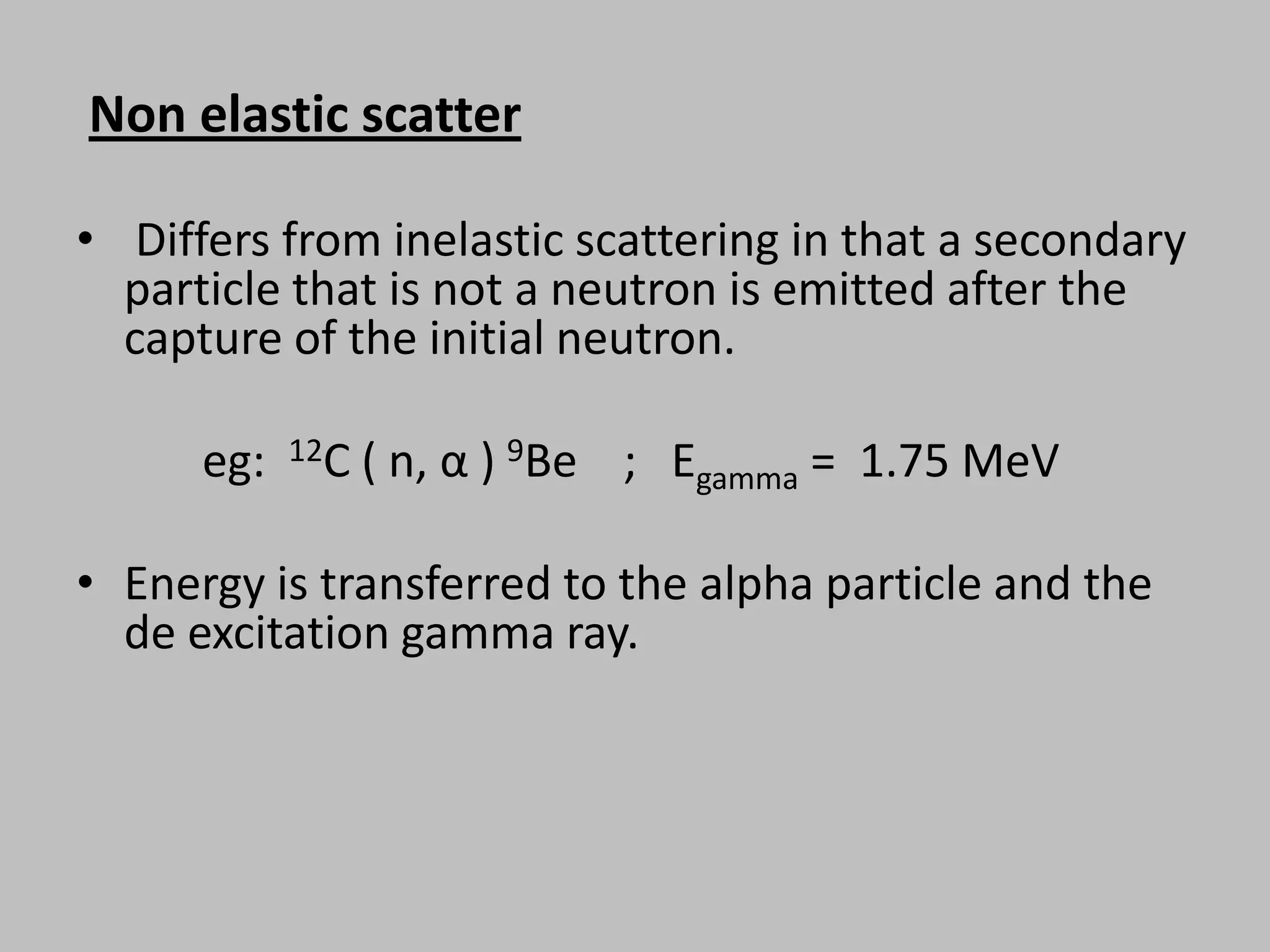 Non elastic scatter

• Differs from inelastic scattering in that a secondary particle that is not a neutron is emitted after the capture of the initial neutron.

eg: $^{12}C$ ( n, α ) $^{9}Be$ ; $E_{gamma}$ = 1.75 MeV

• Energy is transferred to the alpha particle and the de excitation gamma ray.